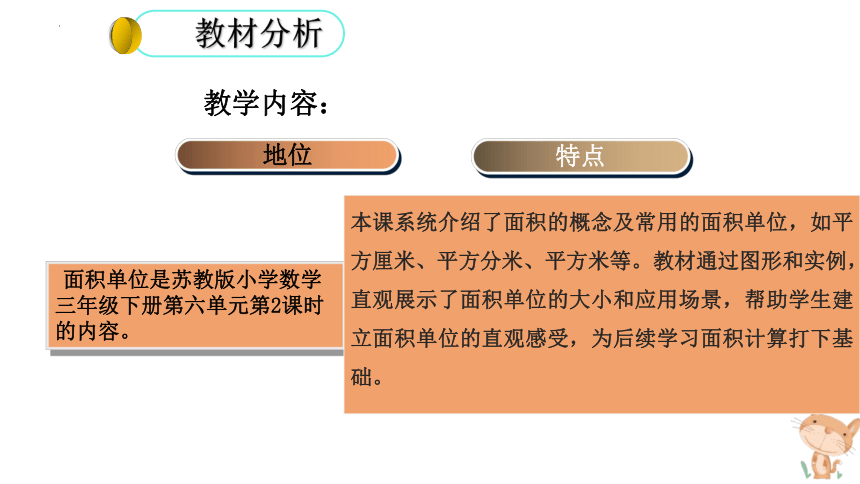 教材分析

教学内容：

地位

特点

面积单位是苏教版小学数学三年级下册第六单元第2课时的内容。

本课系统介绍了面积的概念及常用的面积单位，如平方厘米、平方分米、平方米等。教材通过图形和实例，直观展示了面积单位的大小和应用场景，帮助学生建立面积单位的直观感受，为后续学习面积计算打下基础。